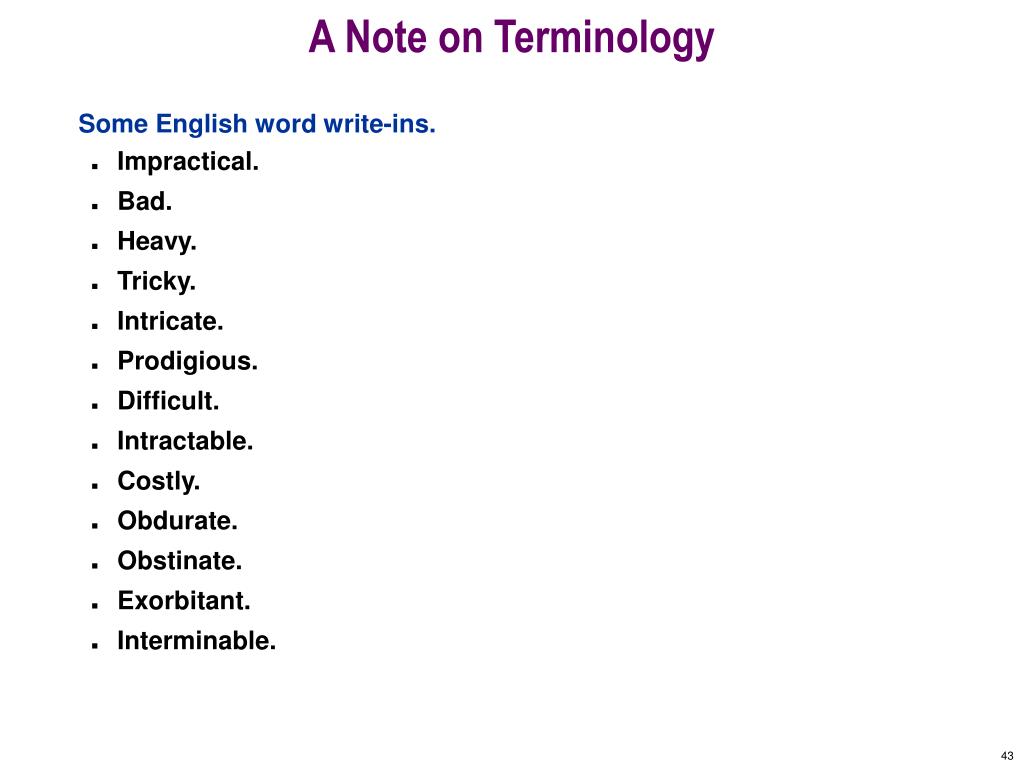 A Note on Terminology

Some English word write-ins.

- Impractical.
- Bad.
- Heavy.
- Tricky.
- Intricate.
- Prodigious.
- Difficult.
- Intractable.
- Costly.
- Obdurate.
- Obstinate.
- Exorbitant.
- Interminable.

43